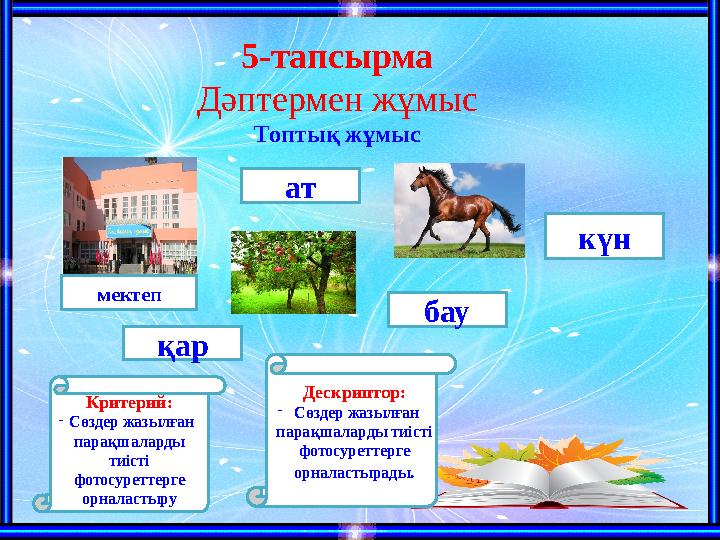 5-тапсырма
Дәптермен жұмыс
Топтық жұмыс

ат

күн

мектеп

бау

қар

Критерий:
- Сөздер жазылған парақшаларды тиісті фотосуреттерге орналастыру

Дескриптор:
- Сөздер жазылған парақшаларды тиісті фотосуреттерге орналастырады.